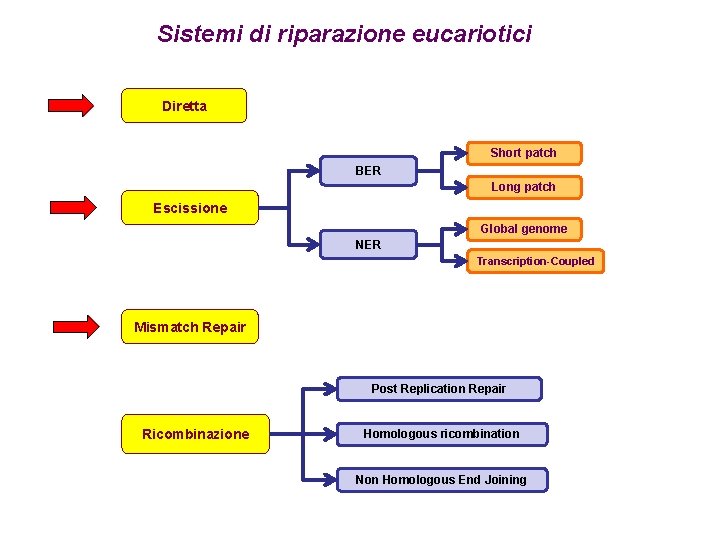 Sistemi di riparazione eucariotici

Diretta

Escissione

BER

Short patch

Long patch

NER

Global genome

Transcription-Coupled

Mismatch Repair

Ricombinazione

Post Replication Repair

Homologous ricombination

Non Homologous End Joining